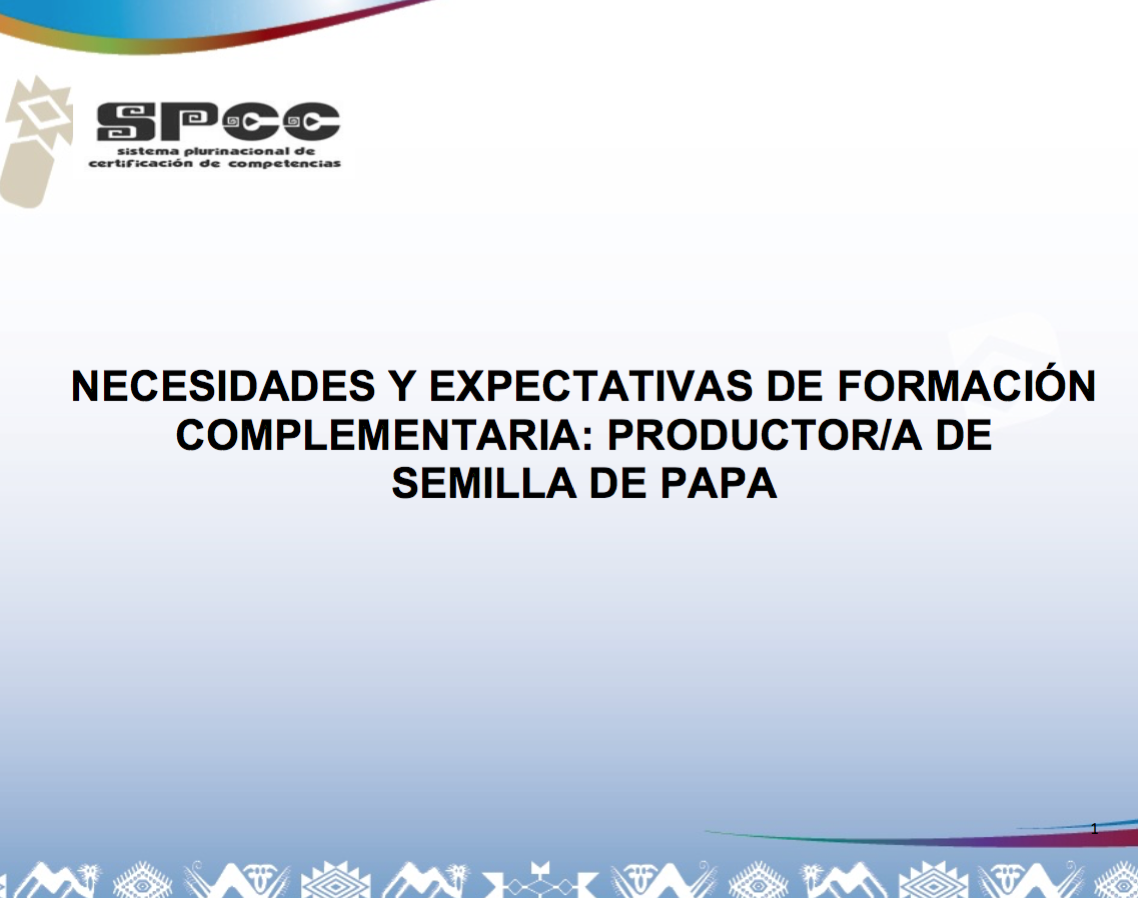 SPCC
sistema plurinacional de certificación de competencias

NECESIDADES Y EXPECTATIVAS DE FORMACIÓN COMPLEMENTARIA: PRODUCTOR/A DE SEMILLA DE PAPA

1